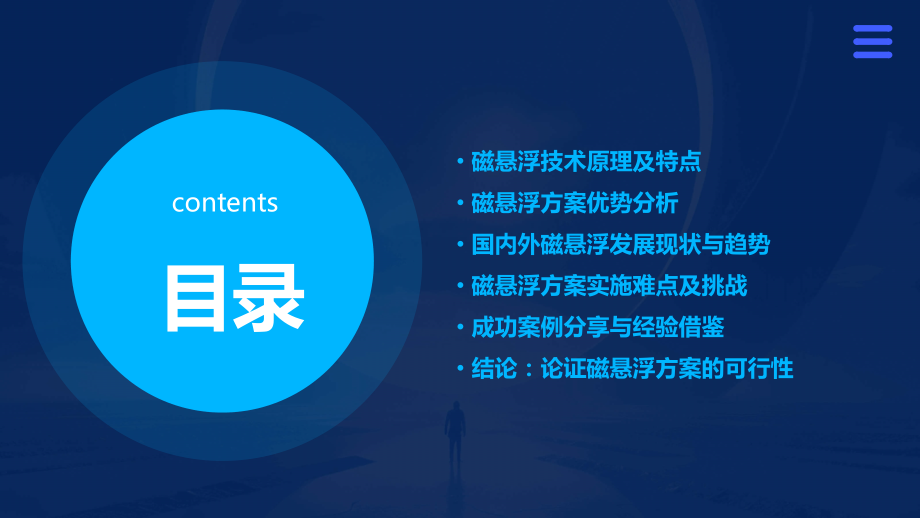 contents

目录

• 磁悬浮技术原理及特点
• 磁悬浮方案优势分析
• 国内外磁悬浮发展现状与趋势
• 磁悬浮方案实施难点及挑战
• 成功案例分享与经验借鉴
• 结论：论证磁悬浮方案的可行性